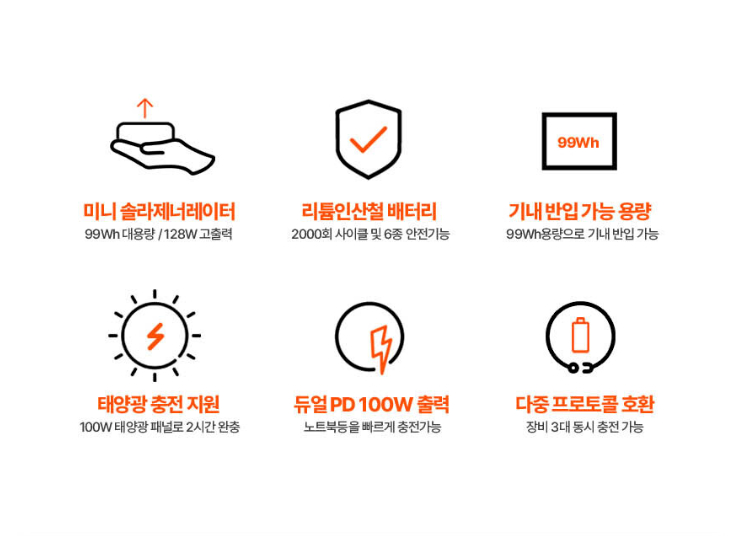 미니 솔라제너레이터
99Wh 대용량 / 128W 고출력

리튬인산철 배터리
2000회 사이클 및 6종 안전기능

99Wh
기내 반입 가능 용량
99Wh용량으로 기내 반입 가능

태양광 충전 지원
100W 태양광 패널로 2시간 완충

듀얼 PD 100W 출력
노트북등을 빠르게 충전가능

다중 프로토콜 호환
장비 3대 동시 충전 가능